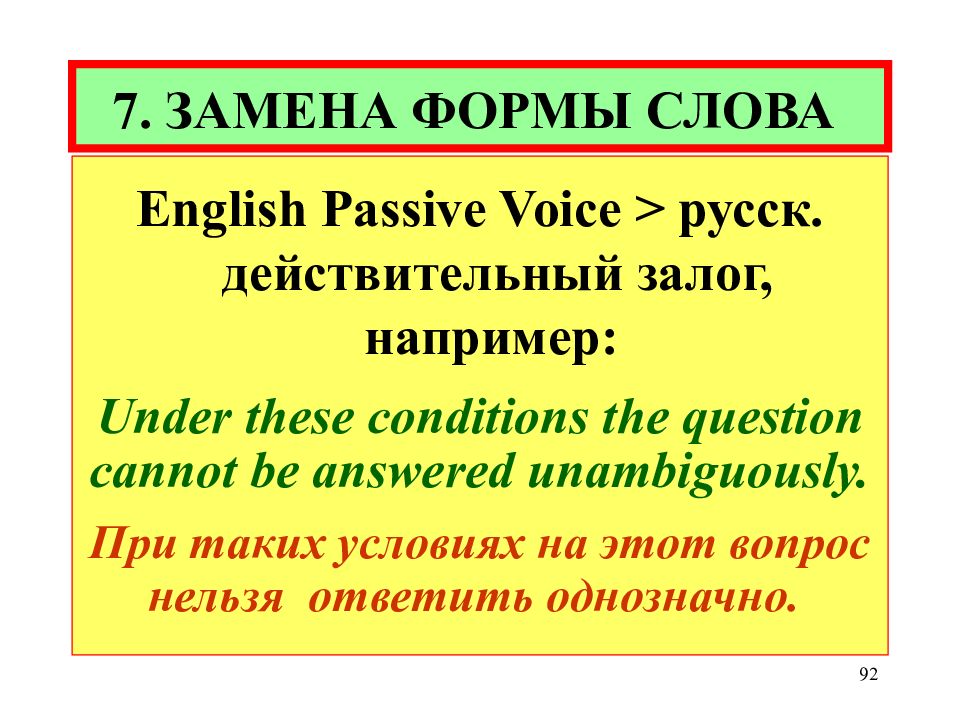 7. ЗАМЕНА ФОРМЫ СЛОВА

English Passive Voice > русск. действительный залог, например:

Under these conditions the question cannot be answered unambiguously.

При таких условиях на этот вопрос нельзя ответить однозначно.

92